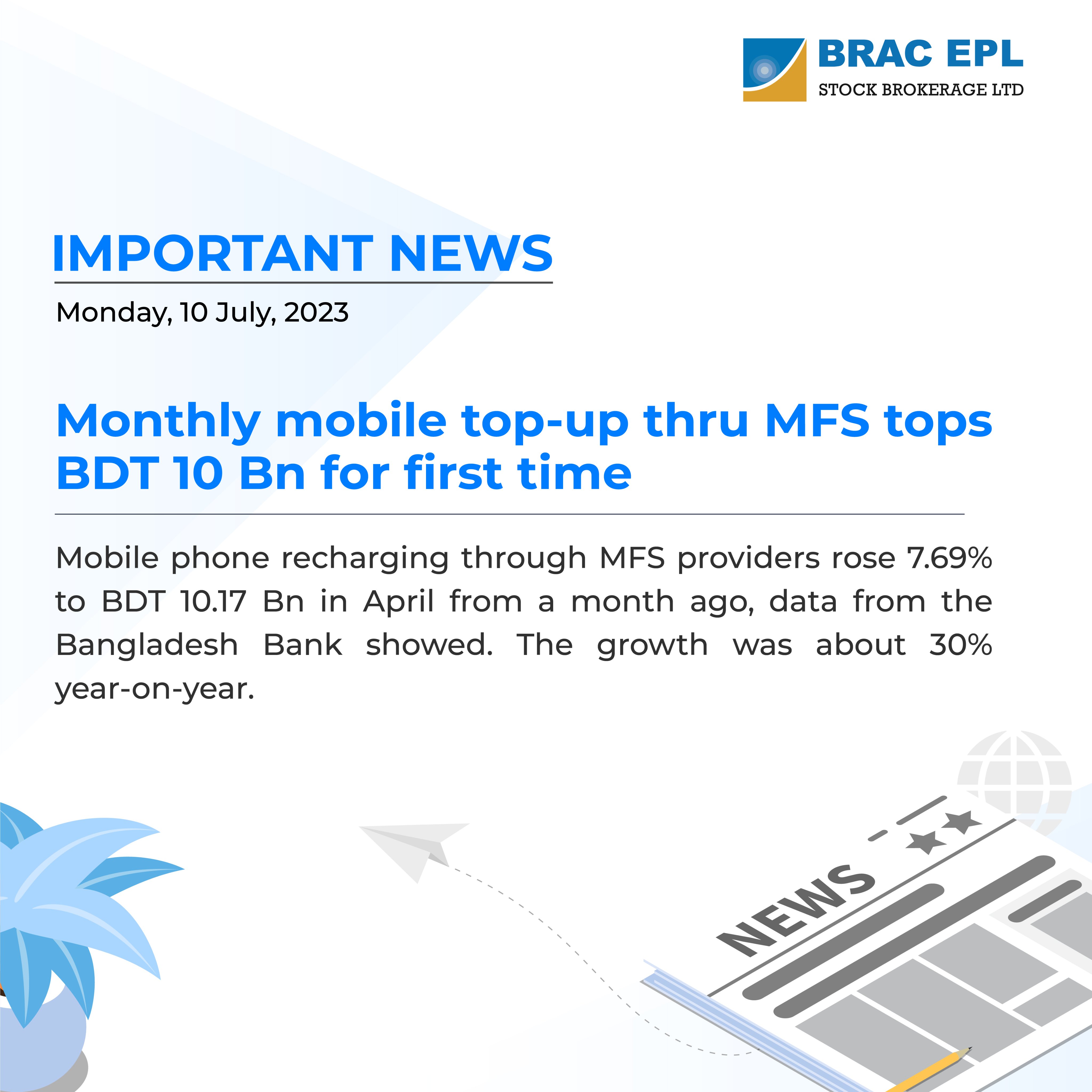 BRAC EPL
STOCK BROKERAGE LTD

IMPORTANT NEWS

Monday, 10 July, 2023

Monthly mobile top-up thru MFS tops BDT 10 Bn for first time

Mobile phone recharging through MFS providers rose 7.69% to BDT 10.17 Bn in April from a month ago, data from the Bangladesh Bank showed. The growth was about 30% year-on-year.

NEWS